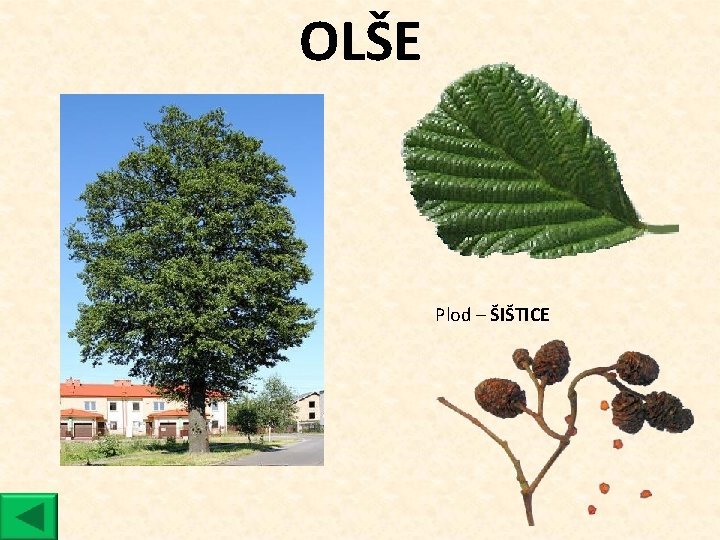 OLŠE

Plod – ŠIŠTICE